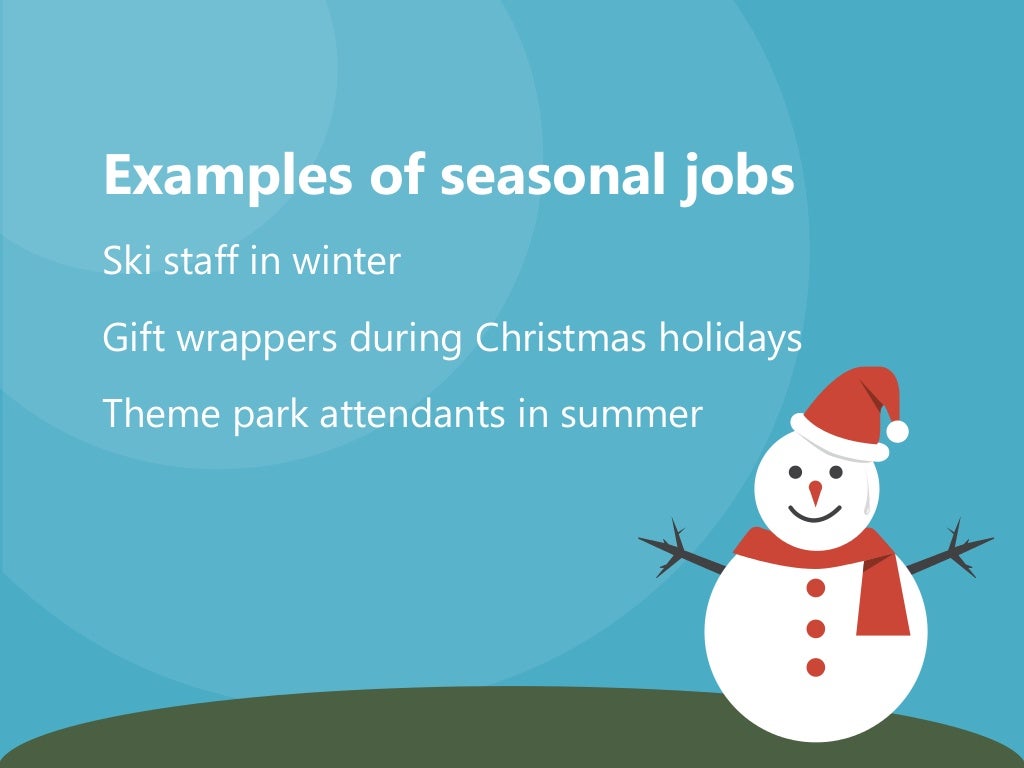 Examples of seasonal jobs

Ski staff in winter

Gift wrappers during Christmas holidays

Theme park attendants in summer